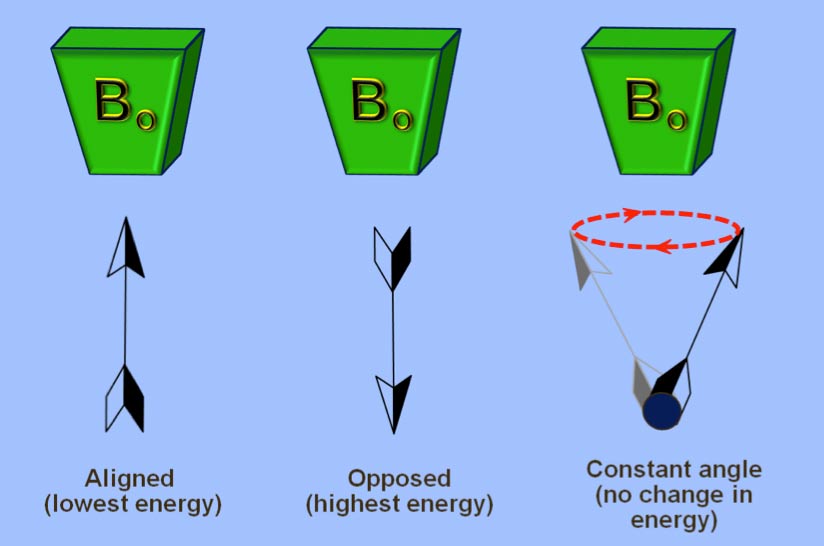 $B_o$

$B_o$

$B_o$

Aligned
(lowest energy)

Opposed
(highest energy)

Constant angle
(no change in energy)